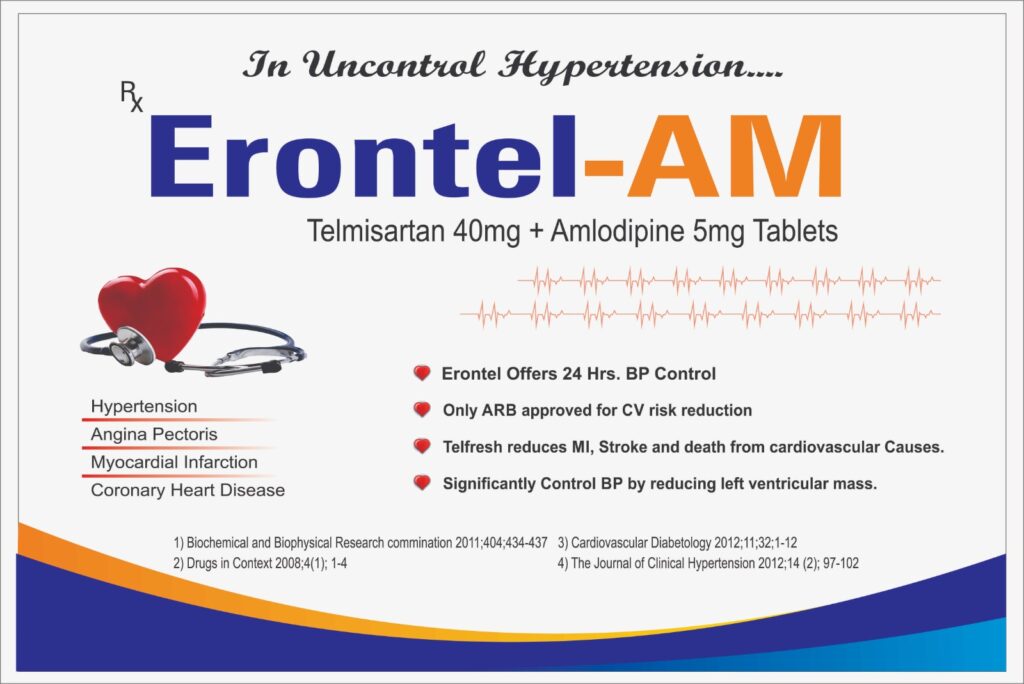 In Uncontrol Hypertension....

Rx

Erontel-AM

Telmisartan 40mg + Amlodipine 5mg Tablets

Hypertension
Angina Pectoris
Myocardial Infarction
Coronary Heart Disease

Erontel Offers 24 Hrs. BP Control

Only ARB approved for CV risk reduction

Telfresh reduces MI, Stroke and death from cardiovascular Causes.

Significantly Control BP by reducing left ventricular mass.

1) Biochemical and Biophysical Research commination 2011;404;434-437
2) Drugs in Context 2008;4(1); 1-4
3) Cardiovascular Diabetology 2012;11;32;1-12
4) The Journal of Clinical Hypertension 2012;14 (2); 97-102